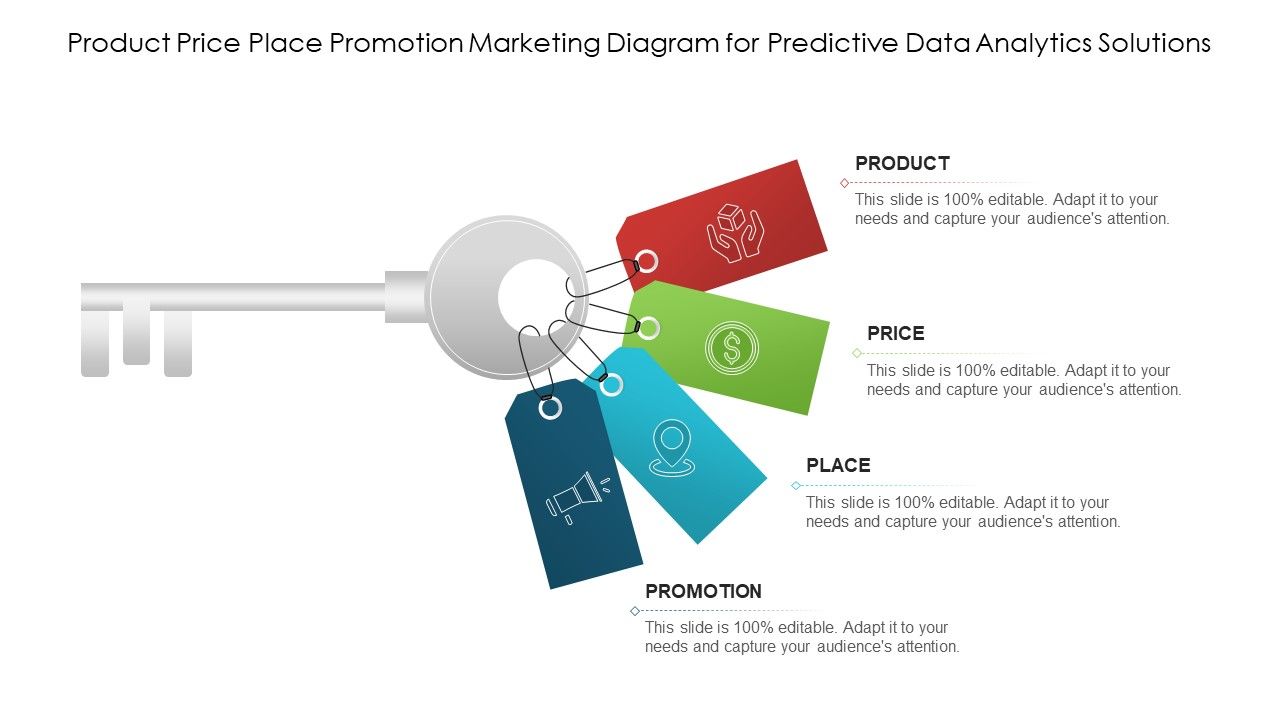 Product Price Place Promotion Marketing Diagram for Predictive Data Analytics Solutions

PRODUCT
This slide is 100% editable. Adapt it to your needs and capture your audience's attention.

PRICE
This slide is 100% editable. Adapt it to your needs and capture your audience's attention.

PLACE
This slide is 100% editable. Adapt it to your needs and capture your audience's attention.

PROMOTION
This slide is 100% editable. Adapt it to your needs and capture your audience's attention.